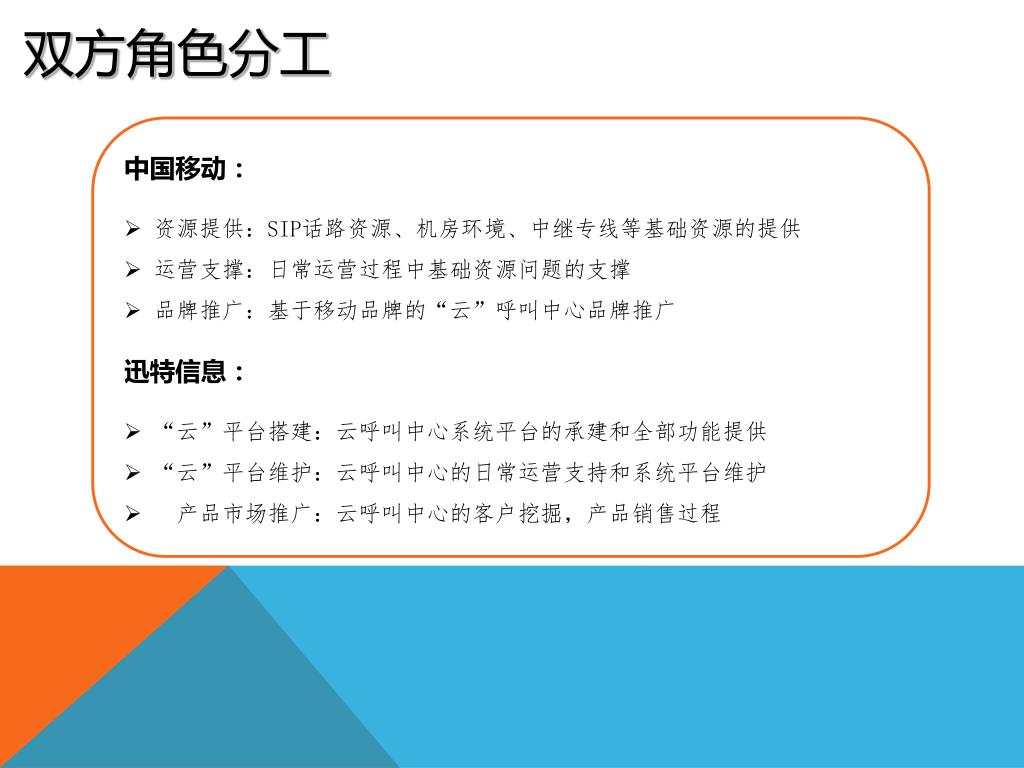 双方角色分工

中国移动：

➢ 资源提供：SIP话路资源、机房环境、中继专线等基础资源的提供
➢ 运营支撑：日常运营过程中基础资源问题的支撑
➢ 品牌推广：基于移动品牌的“云”呼叫中心品牌推广

迅特信息：

➢ “云”平台搭建：云呼叫中心系统平台的承建和全部功能提供
➢ “云”平台维护：云呼叫中心的日常运营支持和系统平台维护
➢ 产品市场推广：云呼叫中心的客户挖掘，产品销售过程